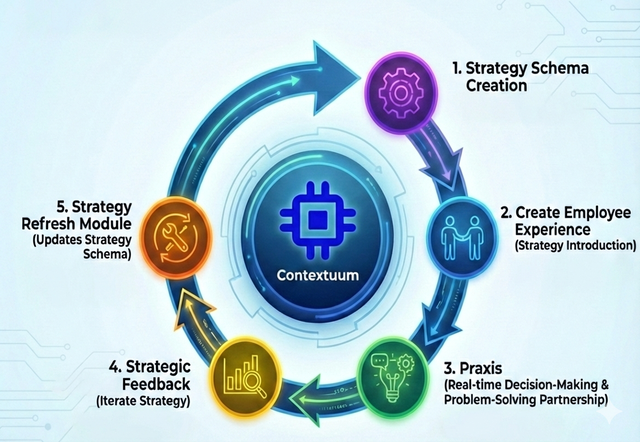 1. Strategy Schema Creation

2. Create Employee Experience
(Strategy Introduction)

3. Praxis
(Real-time Decision-Making & Problem-Solving Partnership)

4. Strategic Feedback
(Iterate Strategy)

5. Strategy Refresh Module
(Updates Strategy Schema)

Contextuum